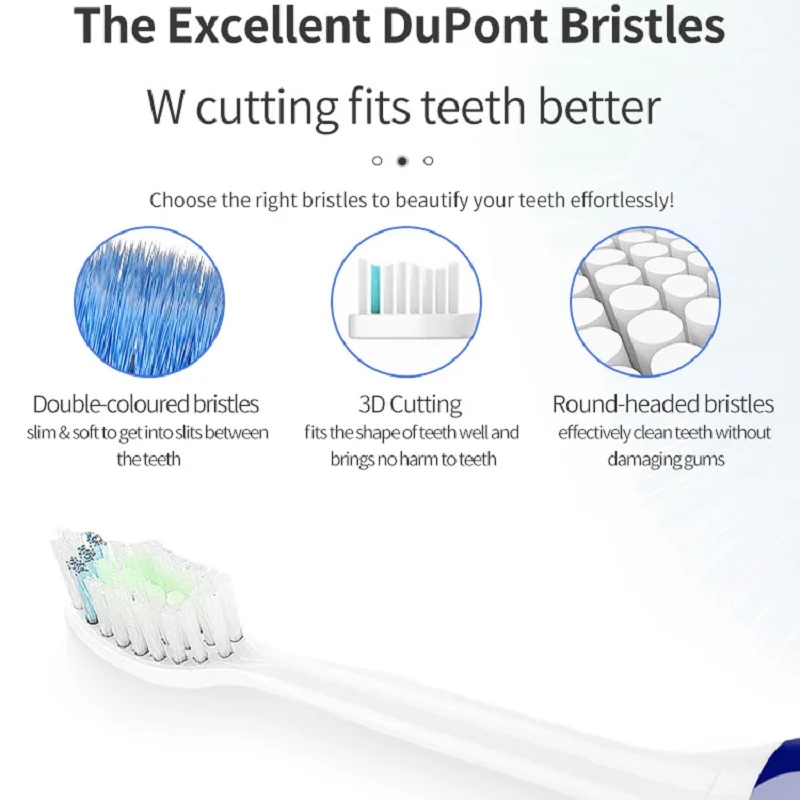 The Excellent DuPont Bristles

W cutting fits teeth better

Choose the right bristles to beautify your teeth effortlessly!

Double-coloured bristles
slim & soft to get into slits between the teeth

3D Cutting
fits the shape of teeth well and brings no harm to teeth

Round-headed bristles
effectively clean teeth without damaging gums